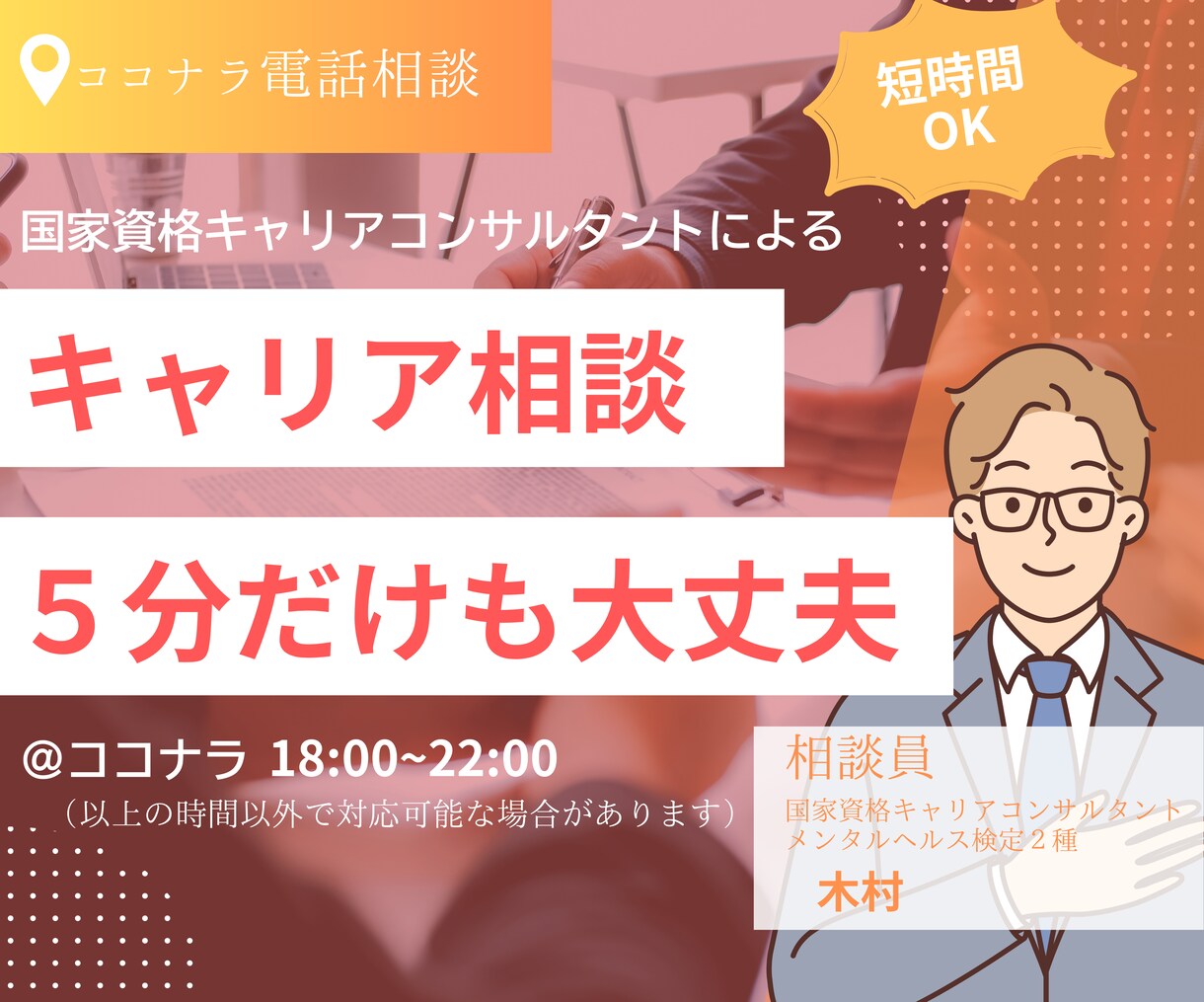 ココナラ電話相談

短時間
OK

国家資格キャリアコンサルタントによる

キャリア相談

５分だけも大丈夫

@ココナラ 18:00~22:00
（以上の時間以外で対応可能な場合があります）

相談員
国家資格キャリアコンサルタント
メンタルヘルス検定２種
木村